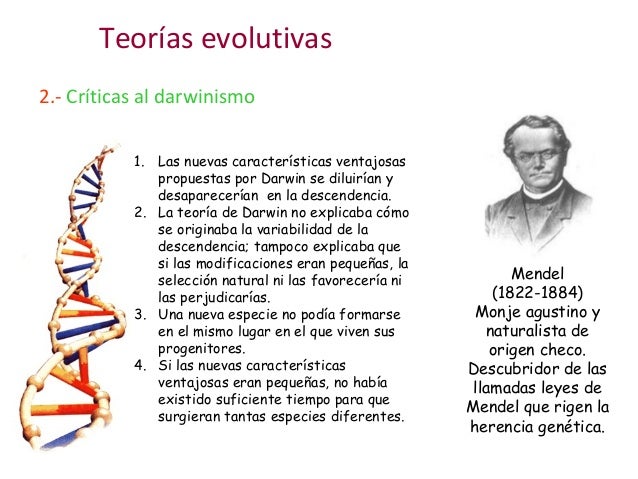 Teorías evolutivas

2.- Críticas al darwinismo

1. Las nuevas características ventajosas propuestas por Darwin se diluirían y desaparecerían en la descendencia.
2. La teoría de Darwin no explicaba cómo se originaba la variabilidad de la descendencia; tampoco explicaba que si las modificaciones eran pequeñas, la selección natural ni las favorecería ni las perjudicarías.
3. Una nueva especie no podía formarse en el mismo lugar en el que viven sus progenitores.
4. Si las nuevas características ventajosas eran pequeñas, no había existido suficiente tiempo para que surgieran tantas especies diferentes.

Mendel
(1822-1884)
Monje agustino y naturalista de origen checo. Descubridor de las llamadas leyes de Mendel que rigen la herencia genética.